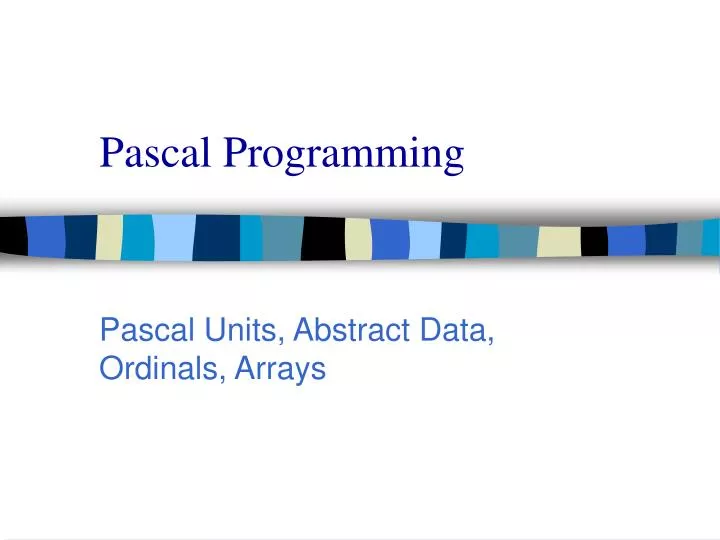 Pascal Programming

Pascal Units, Abstract Data, Ordinals, Arrays